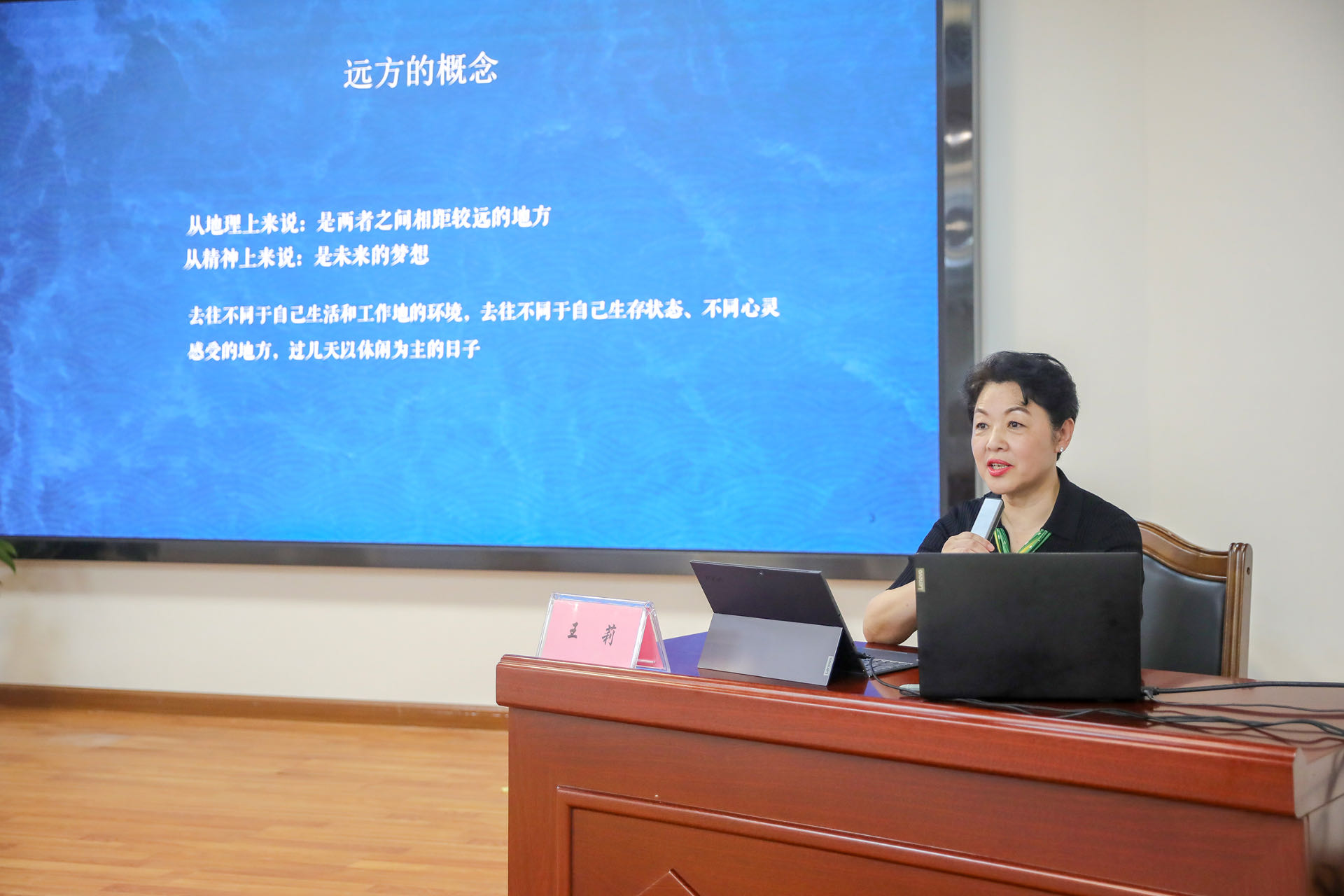 远方的概念

从地理上来说：是两者之间相距较远的地方
从精神上来说：是未来的梦想

去往不同于自己生活和工作地的环境，去往不同于自己生存状态、不同心灵感受的地方，过几天以休闲为主的日子

王 莉

Lenovo

Lenovo